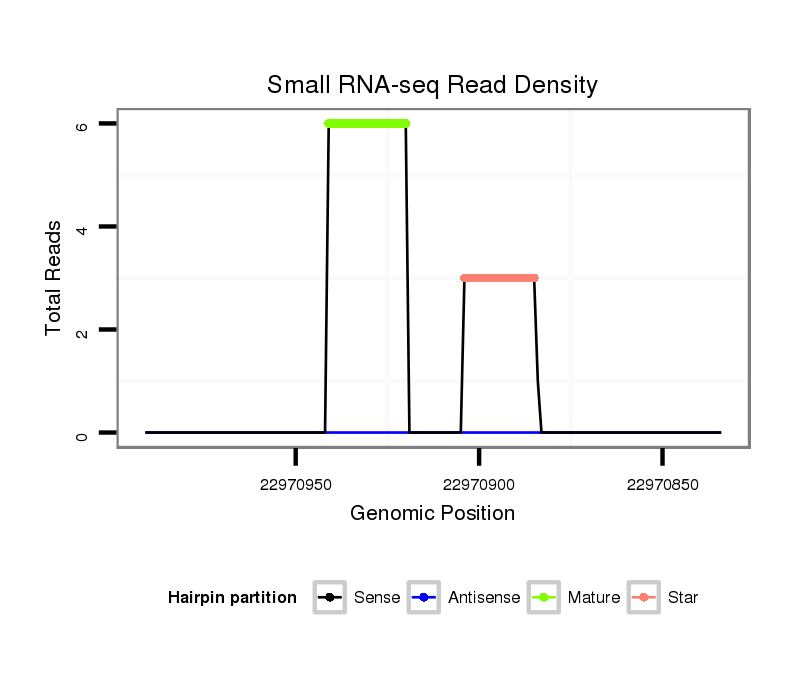 Small RNA-seq Read Density

Total Reads

6

4

2

0

22970950

22970900

22970850

Genomic Position

Hairpin partition

Sense

Antisense

Mature

Star